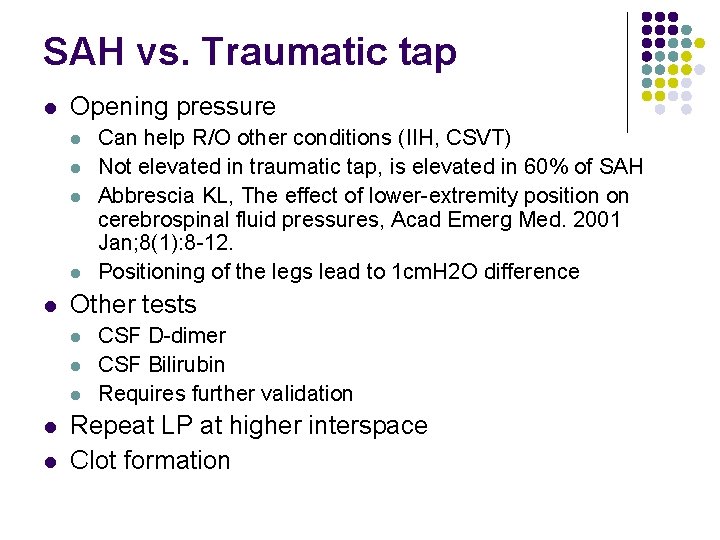 SAH vs. Traumatic tap

- Opening pressure
  - Can help R/O other conditions (IIH, CSVT)
  - Not elevated in traumatic tap, is elevated in 60% of SAH
  - Abbrescia KL, The effect of lower-extremity position on cerebrospinal fluid pressures, Acad Emerg Med. 2001 Jan;8(1):8-12.
  - Positioning of the legs lead to 1cmH2O difference
- Other tests
  - CSF D-dimer
  - CSF Bilirubin
  - Requires further validation
- Repeat LP at higher interspace
- Clot formation